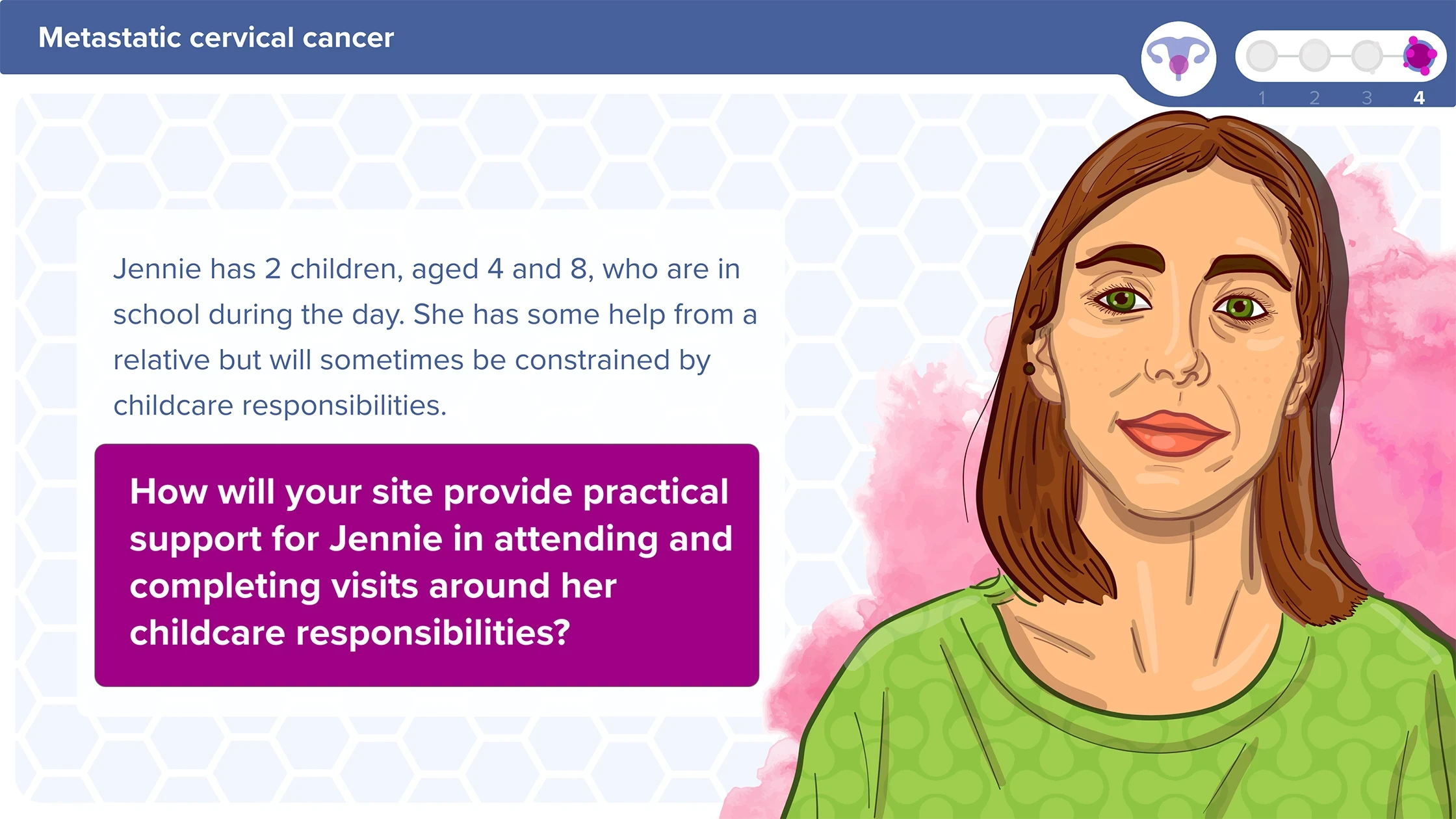 Metastatic cervical cancer

1 2 3 4

Jennie has 2 children, aged 4 and 8, who are in school during the day. She has some help from a relative but will sometimes be constrained by childcare responsibilities.

How will your site provide practical support for Jennie in attending and completing visits around her childcare responsibilities?